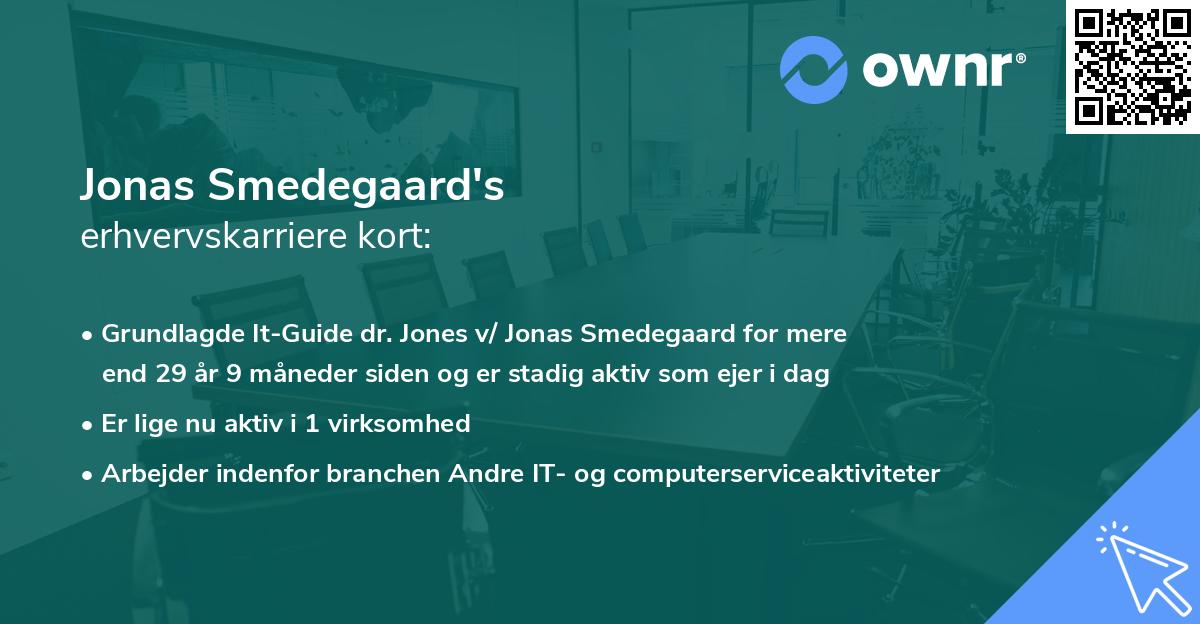 ownr®

Jonas Smedegaard's
erhvervskarriere kort:

• Grundlagde It-Guide dr. Jones v/ Jonas Smedegaard for mere end 29 år 9 måneder siden og er stadig aktiv som ejer i dag

• Er lige nu aktiv i 1 virksomhed

• Arbejder indenfor branchen Andre IT- og computerserviceaktiviteter